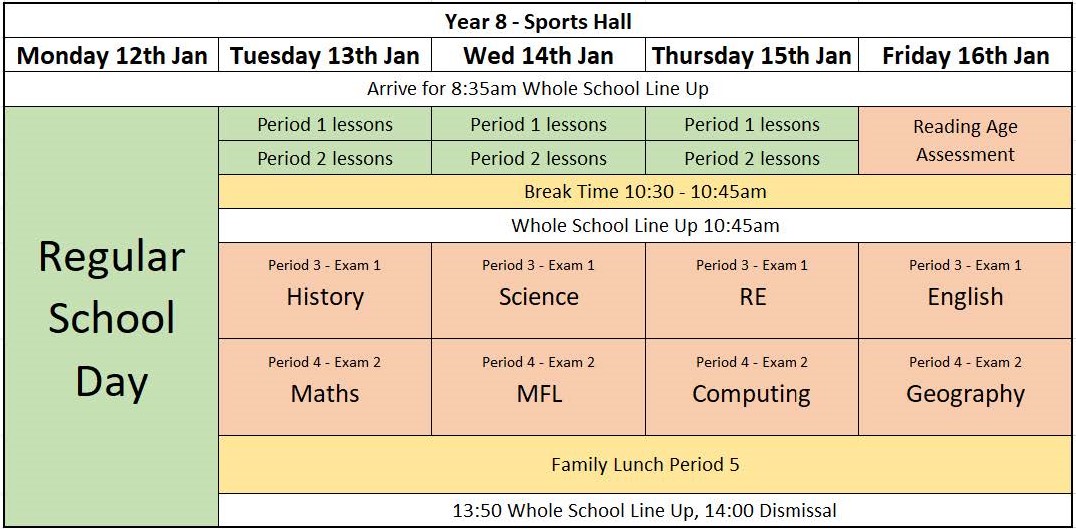 Year 8 - Sports Hall

| Monday 12th Jan | Tuesday 13th Jan | Wed 14th Jan | Thursday 15th Jan | Friday 16th Jan |
|---|---|---|---|---|
| Arrive for 8:35am Whole School Line Up | | | | |
| Regular School Day | Period 1 lessons | Period 1 lessons | Period 1 lessons | Reading Age Assessment |
| | Period 2 lessons | Period 2 lessons | Period 2 lessons | |
| | Break Time 10:30 - 10:45am | | | |
| | Whole School Line Up 10:45am | | | |
| | Period 3 - Exam 1 History | Period 3 - Exam 1 Science | Period 3 - Exam 1 RE | Period 3 - Exam 1 English |
| | Period 4 - Exam 2 Maths | Period 4 - Exam 2 MFL | Period 4 - Exam 2 Computing | Period 4 - Exam 2 Geography |
| | Family Lunch Period 5 | | | |
| | 13:50 Whole School Line Up, 14:00 Dismissal | | | |